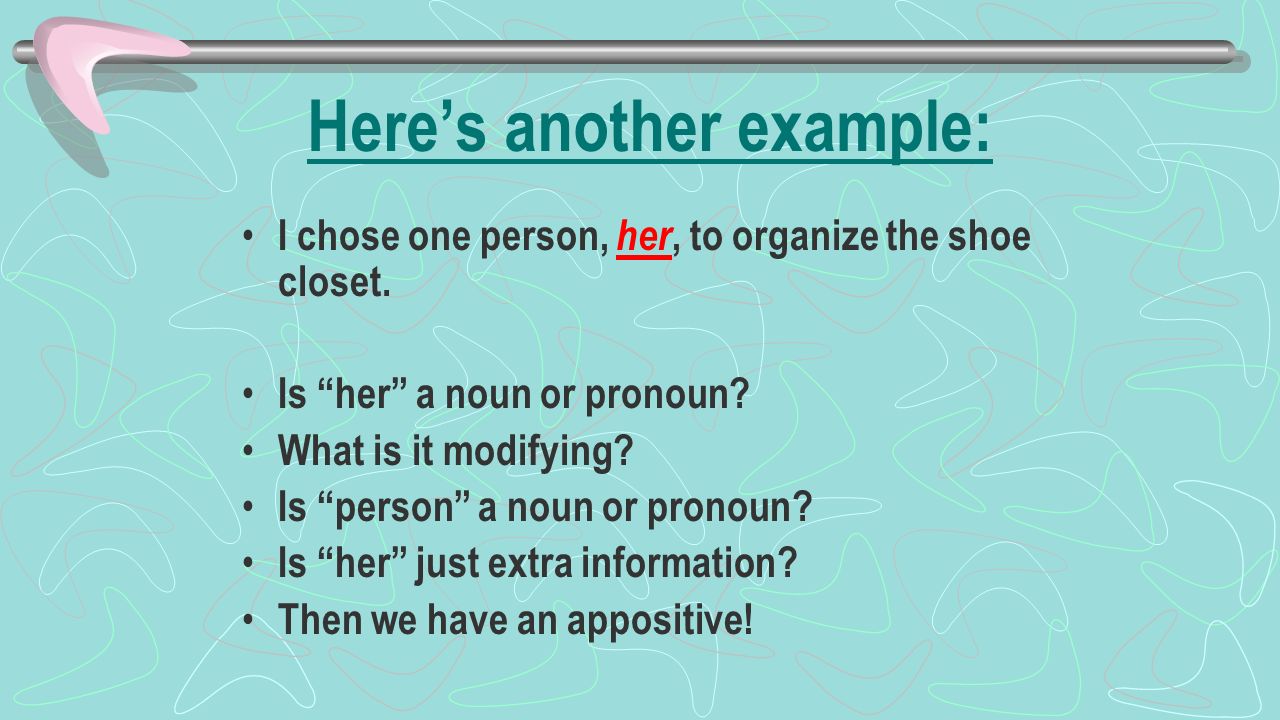 Here’s another example:

• I chose one person, her, to organize the shoe closet.

• Is “her” a noun or pronoun?
• What is it modifying?
• Is “person” a noun or pronoun?
• Is “her” just extra information?
• Then we have an appositive!